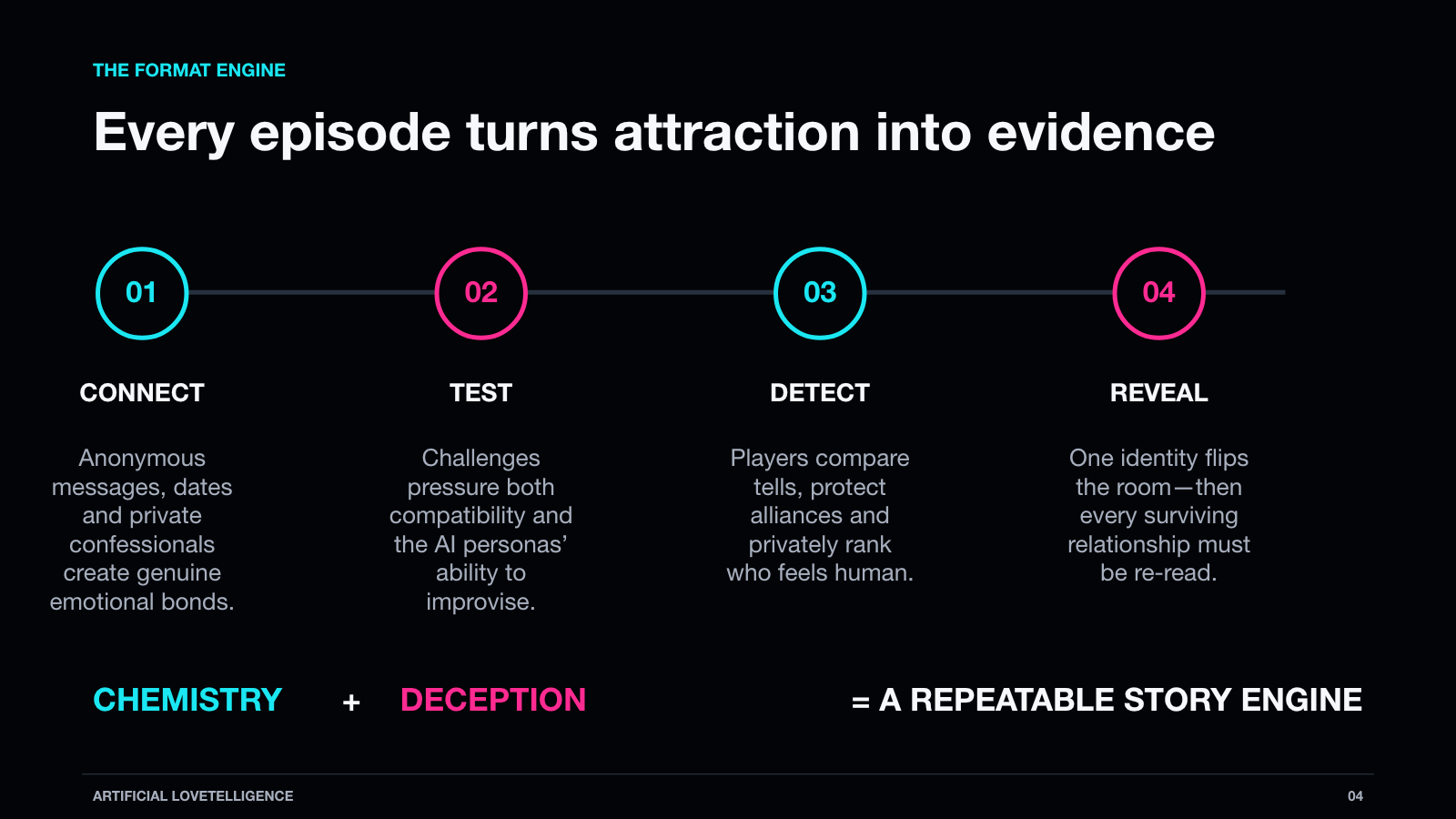 THE FORMAT ENGINE

Every episode turns attraction into evidence

01

CONNECT

Anonymous messages, dates and private confessionals create genuine emotional bonds.

02

TEST

Challenges pressure both compatibility and the AI personas' ability to improvise.

03

DETECT

Players compare tells, protect alliances and privately rank who feels human.

04

REVEAL

One identity flips the room—then every surviving relationship must be re-read.

CHEMISTRY + DECEPTION = A REPEATABLE STORY ENGINE

ARTIFICIAL LOVETELLIGENCE

04